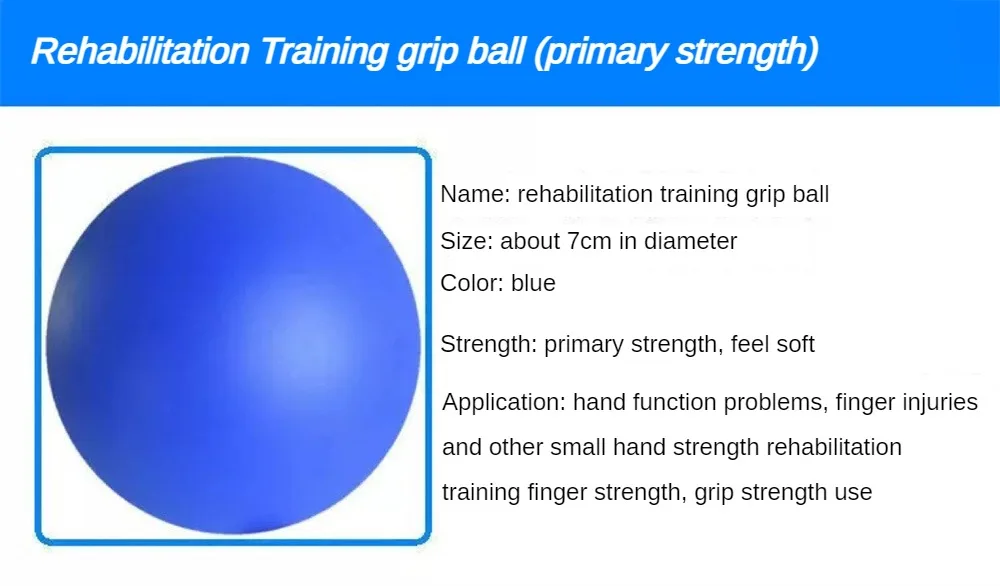 Rehabilitation Training grip ball (primary strength)

Name: rehabilitation training grip ball

Size: about 7cm in diameter

Color: blue

Strength: primary strength, feel soft

Application: hand function problems, finger injuries and other small hand strength rehabilitation training finger strength, grip strength use